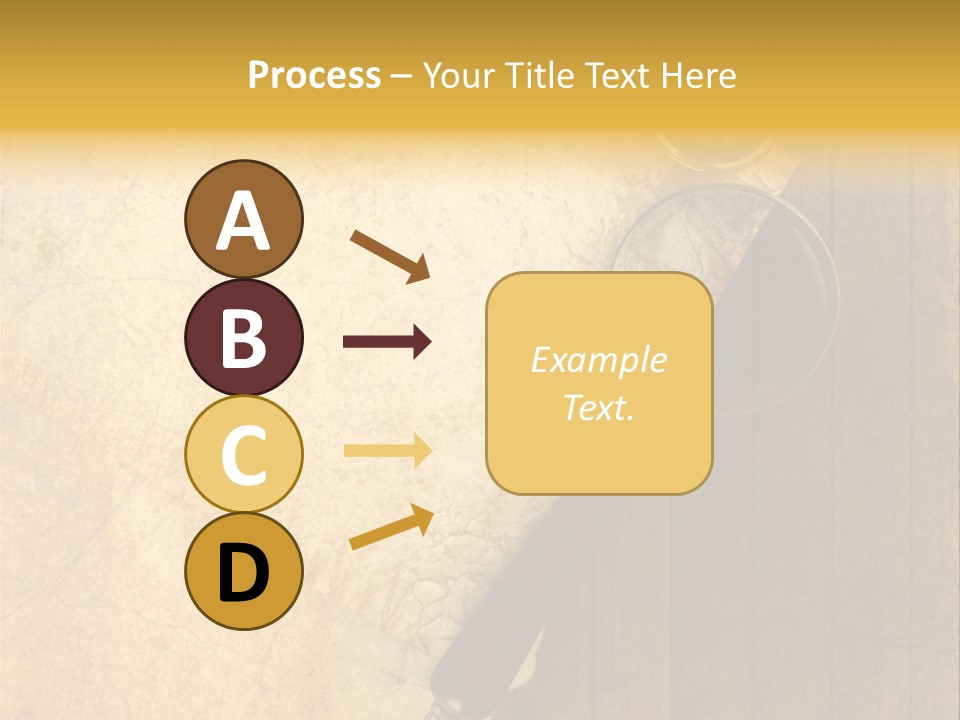 Process – Your Title Text Here

A

B

C

D

Example Text.